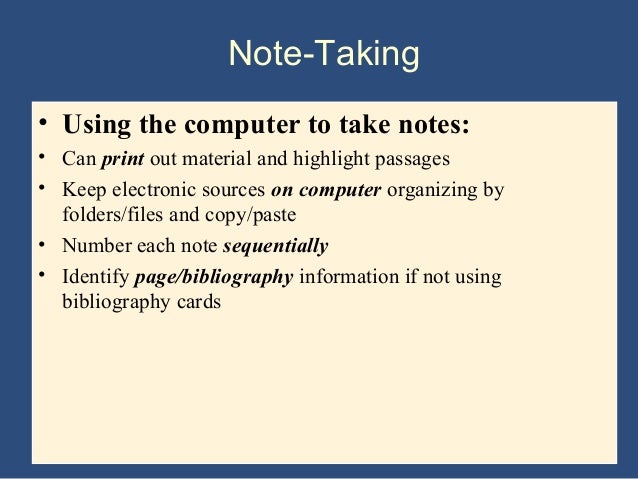 Note-Taking

• Using the computer to take notes:
• Can print out material and highlight passages
• Keep electronic sources on computer organizing by folders/files and copy/paste
• Number each note sequentially
• Identify page/bibliography information if not using bibliography cards